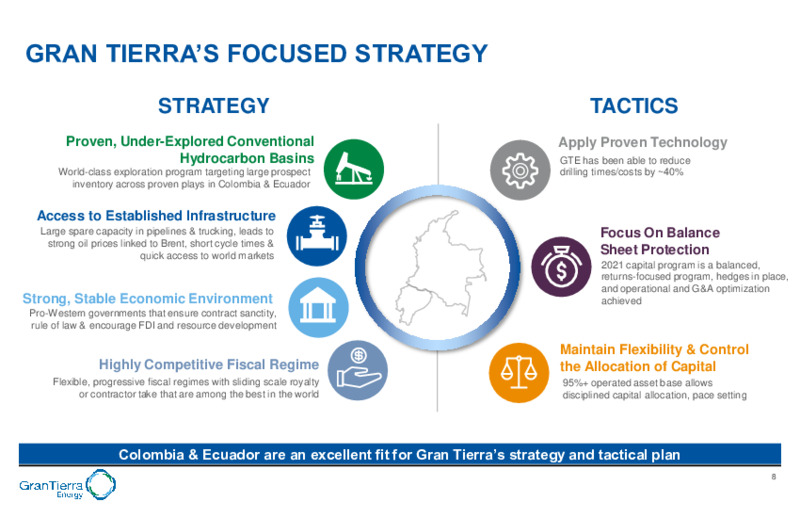 GRAN TIERRA'S FOCUSED STRATEGY

STRATEGY

Proven, Under-Explored Conventional Hydrocarbon Basins
World-class exploration program targeting large prospect inventory across proven plays in Colombia & Ecuador

Access to Established Infrastructure
Large spare capacity in pipelines & trucking, leads to strong oil prices linked to Brent, short cycle times & quick access to world markets

Strong, Stable Economic Environment
Pro-Western governments that ensure contract sanctity, rule of law & encourage FDI and resource development

Highly Competitive Fiscal Regime
Flexible, progressive fiscal regimes with sliding scale royalty or contractor take that are among the best in the world

TACTICS

Apply Proven Technology
GTE has been able to reduce drilling times/costs by ~40%

Focus On Balance Sheet Protection
2021 capital program is a balanced, returns-focused program, hedges in place, and operational and G&A optimization achieved

Maintain Flexibility & Control the Allocation of Capital
95%+ operated asset base allows disciplined capital allocation, pace setting

Colombia & Ecuador are an excellent fit for Gran Tierra's strategy and tactical plan

GranTierra Energy

8